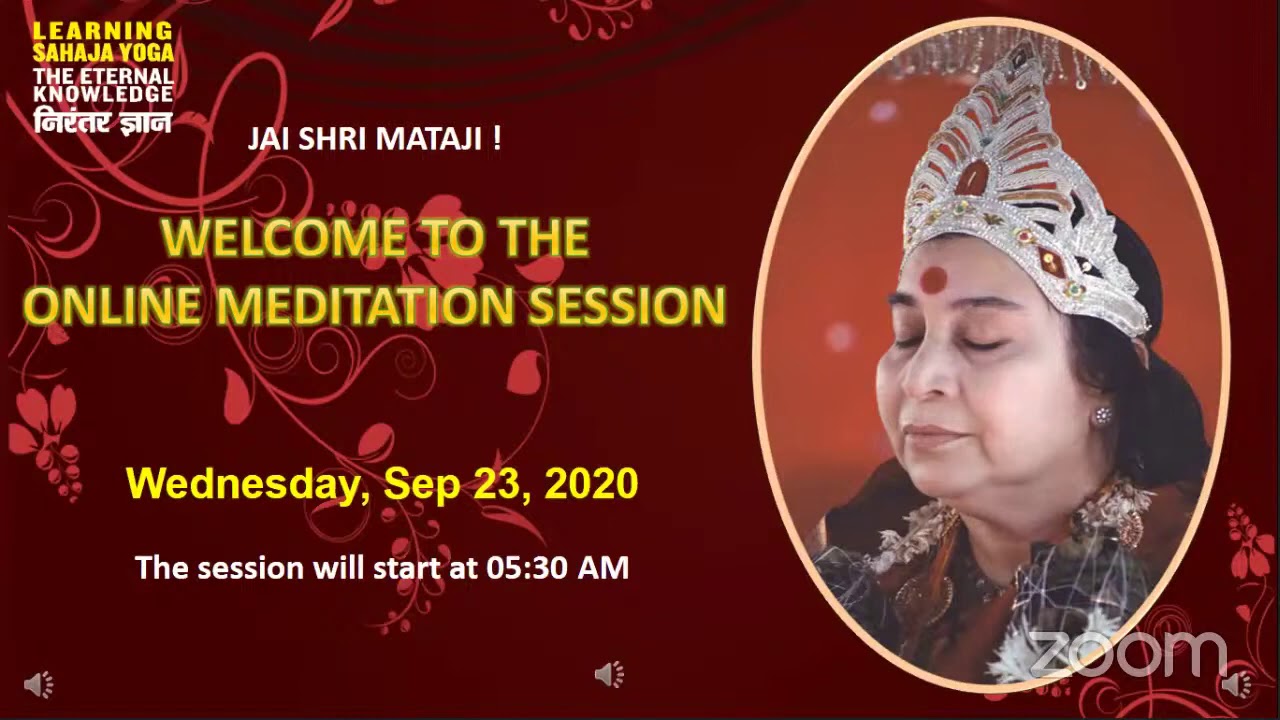 LEARNING
SAHAJA YOGA
THE ETERNAL KNOWLEDGE
निरंतर ज्ञान

JAI SHRI MATAJI !

WELCOME TO THE
ONLINE MEDITATION SESSION

Wednesday, Sep 23, 2020

The session will start at 05:30 AM

zoom